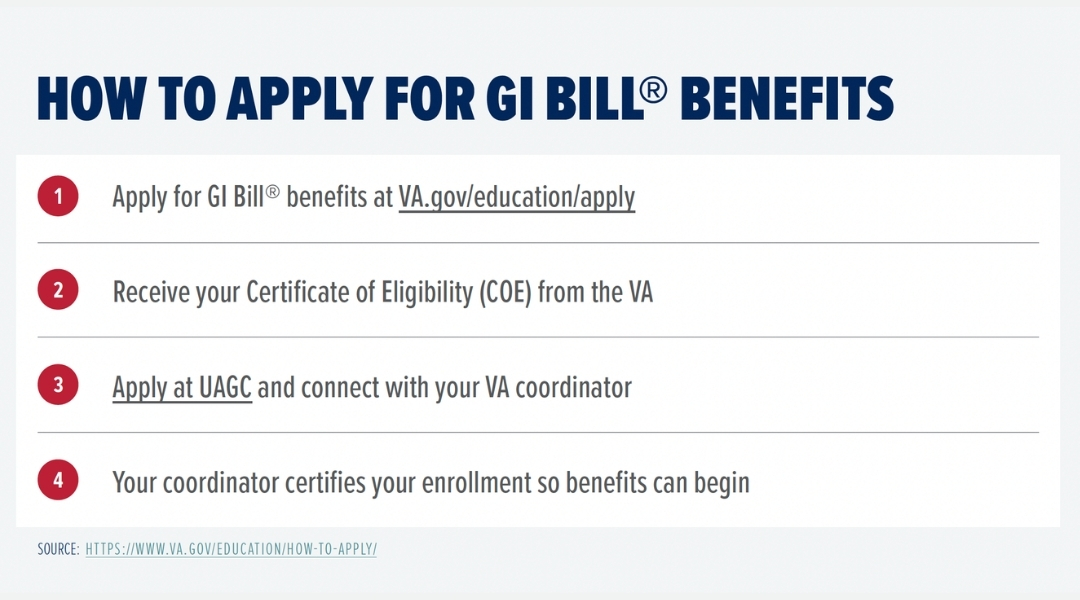 HOW TO APPLY FOR GI BILL® BENEFITS

1 Apply for GI Bill® benefits at VA.gov/education/apply

2 Receive your Certificate of Eligibility (COE) from the VA

3 Apply at UAGC and connect with your VA coordinator

4 Your coordinator certifies your enrollment so benefits can begin

SOURCE: HTTPS://WWW.VA.GOV/EDUCATION/HOW-TO-APPLY/